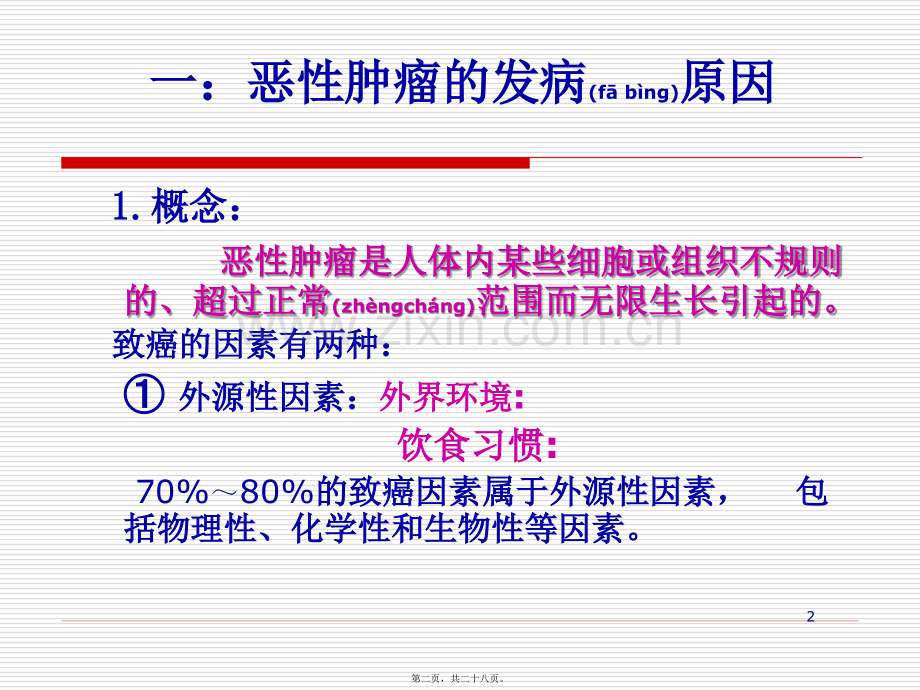 一：恶性肿瘤的发病(fā bìng)原因

1.概念：

恶性肿瘤是人体内某些细胞或组织不规则的、超过正常(zhèngcháng)范围而无限生长引起的。

致癌的因素有两种：

① 外源性因素：外界环境：

饮食习惯：

70%～80%的致癌因素属于外源性因素，　包括物理性、化学性和生物性等因素。

2

第二页，共二十八页。

www.zixin.com.cn